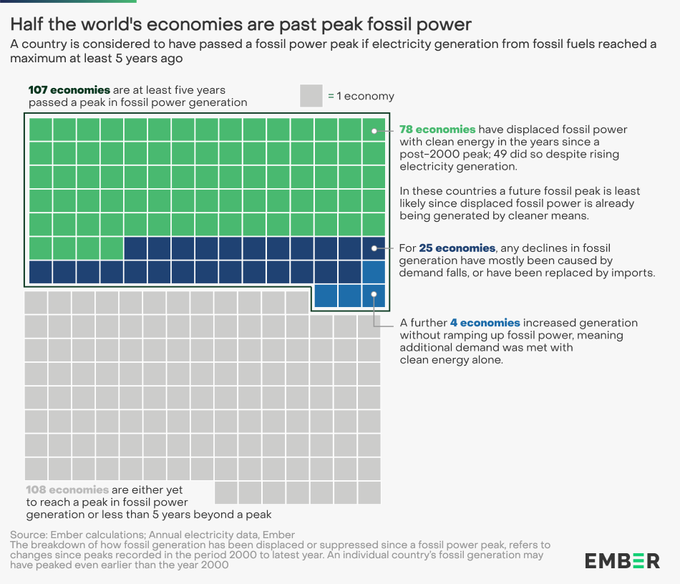 Half the world's economies are past peak fossil power
A country is considered to have passed a fossil power peak if electricity generation from fossil fuels reached a maximum at least 5 years ago

107 economies are at least five years passed a peak in fossil power generation

= 1 economy

78 economies have displaced fossil power with clean energy in the years since a post-2000 peak; 49 did so despite rising electricity generation.

In these countries a future fossil peak is least likely since displaced fossil power is already being generated by cleaner means.

For 25 economies, any declines in fossil generation have mostly been caused by demand falls, or have been replaced by imports.

A further 4 economies increased generation without ramping up fossil power, meaning additional demand was met with clean energy alone.

108 economies are either yet to reach a peak in fossil power generation or less than 5 years beyond a peak

Source: Ember calculations; Annual electricity data, Ember
The breakdown of how fossil generation has been displaced or suppressed since a fossil power peak, refers to changes since peaks recorded in the period 2000 to latest year. An individual country's fossil generation may have peaked even earlier than the year 2000

EMBER